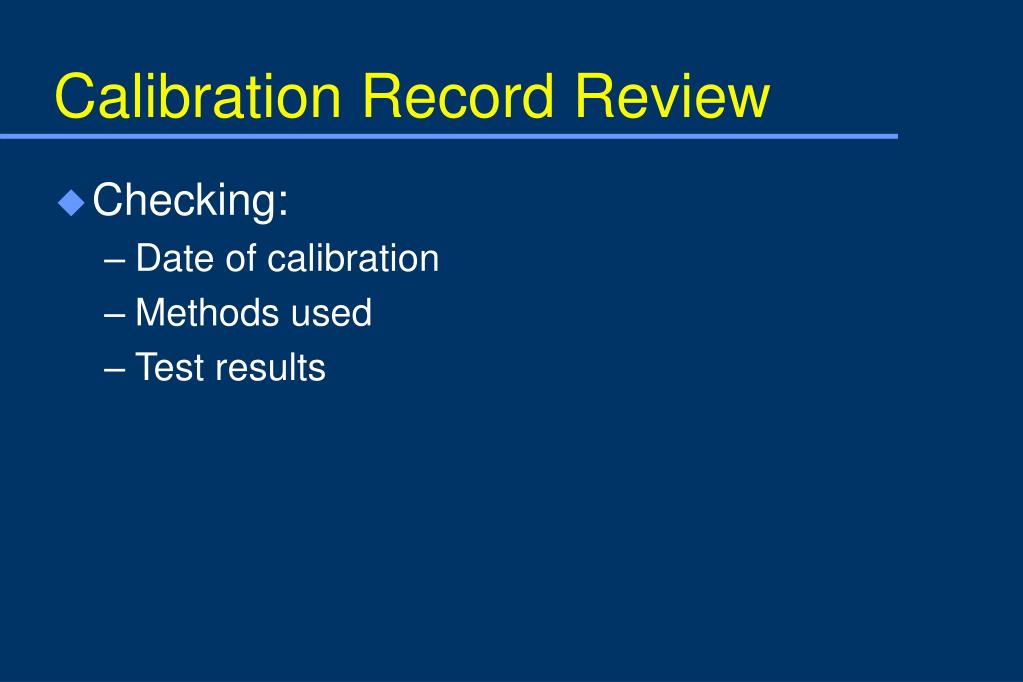 Calibration Record Review

Checking:
– Date of calibration
– Methods used
– Test results